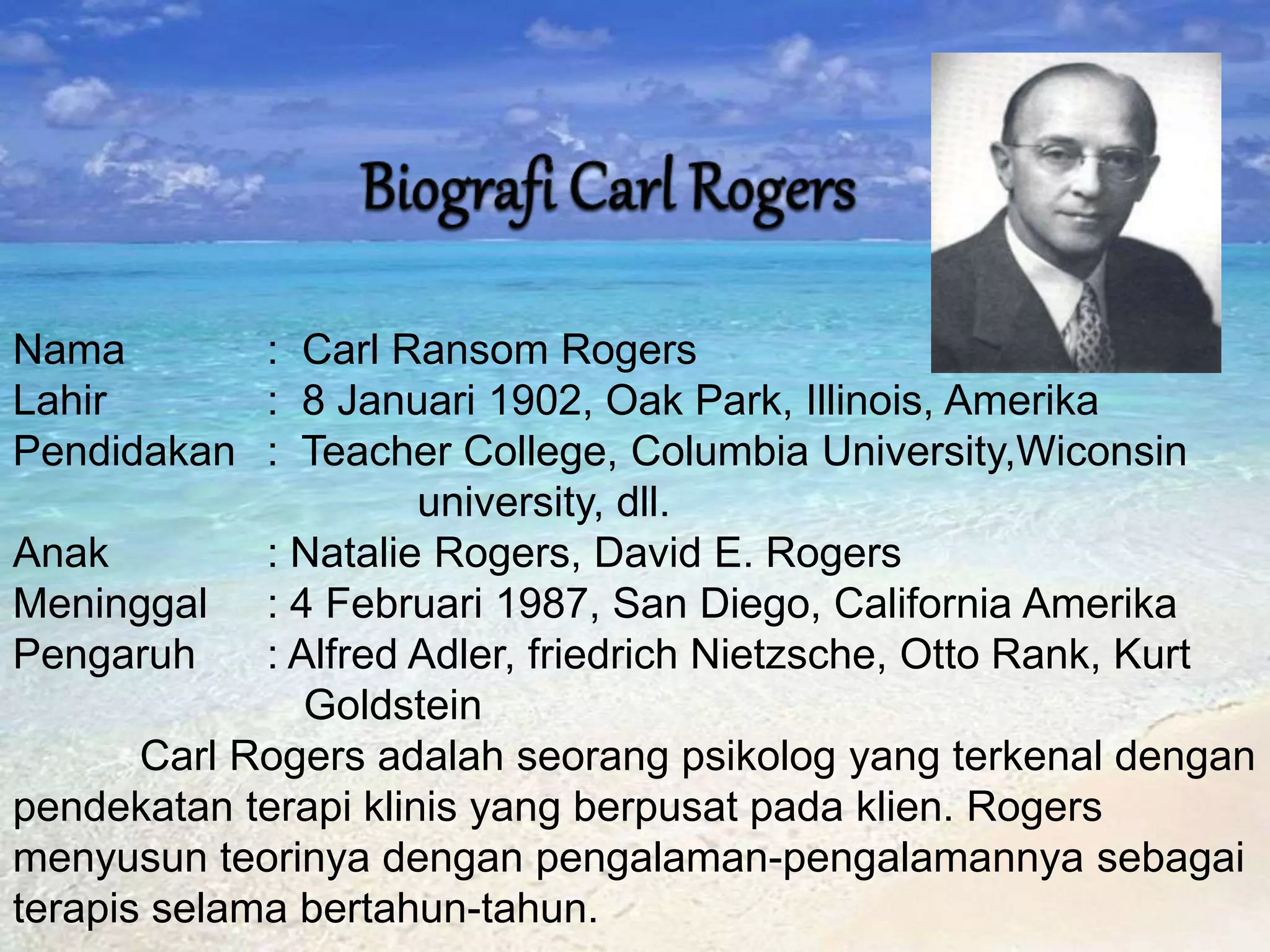 Biografi Carl Rogers

Nama : Carl Ransom Rogers
Lahir : 8 Januari 1902, Oak Park, Illinois, Amerika
Pendidakan : Teacher College, Columbia University,Wiconsin university, dll.
Anak : Natalie Rogers, David E. Rogers
Meninggal : 4 Februari 1987, San Diego, California Amerika
Pengaruh : Alfred Adler, friedrich Nietzsche, Otto Rank, Kurt Goldstein

Carl Rogers adalah seorang psikolog yang terkenal dengan pendekatan terapi klinis yang berpusat pada klien. Rogers menyusun teorinya dengan pengalaman-pengalamannya sebagai terapis selama bertahun-tahun.